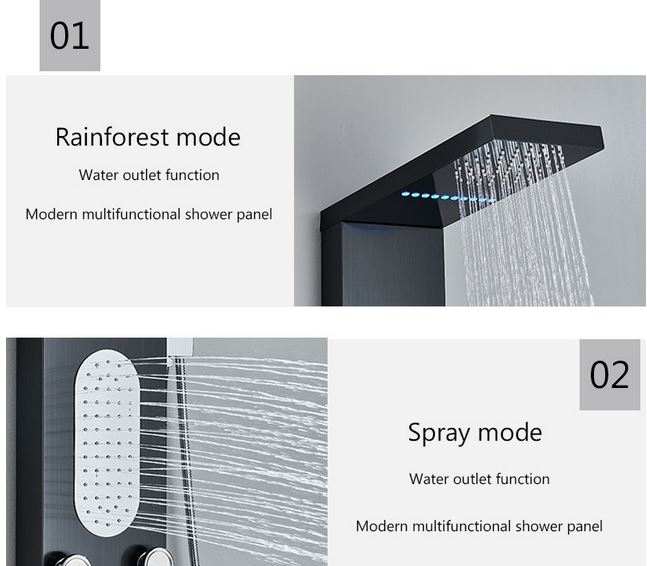 01

Rainforest mode

Water outlet function

Modern multifunctional shower panel

02

Spray mode

Water outlet function

Modern multifunctional shower panel